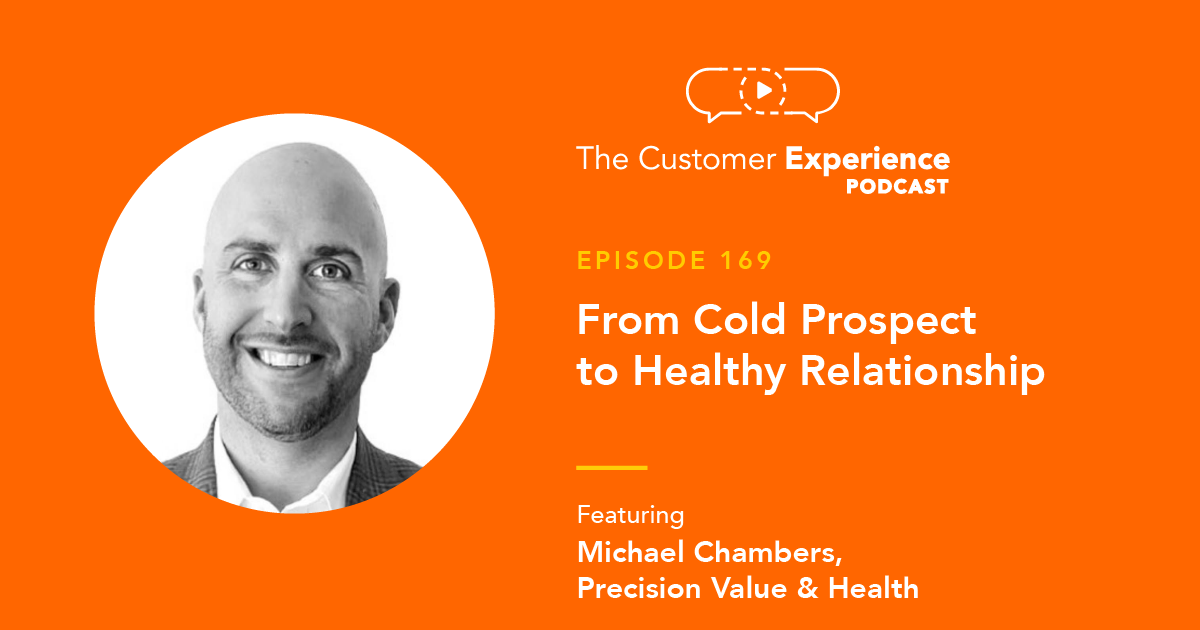 The Customer Experience
PODCAST

EPISODE 169

From Cold Prospect to Healthy Relationship

Featuring
Michael Chambers,
Precision Value & Health